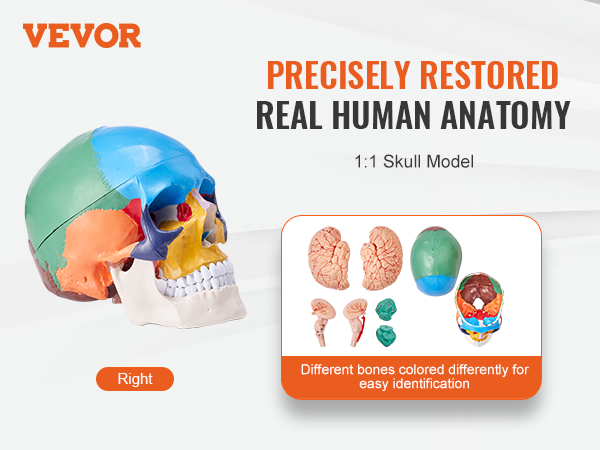 VEVOR

PRECISELY RESTORED
REAL HUMAN ANATOMY

1:1 Skull Model

Right

Different bones colored differently for easy identification